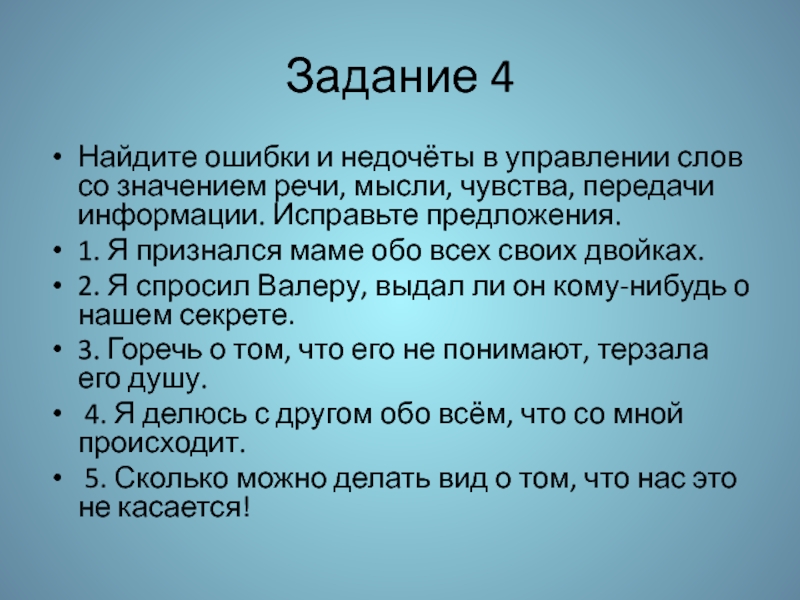 Задание 4

• Найдите ошибки и недочёты в управлении слов со значением речи, мысли, чувства, передачи информации. Исправьте предложения.
• 1. Я признался маме обо всех своих двойках.
• 2. Я спросил Валеру, выдал ли он кому-нибудь о нашем секрете.
• 3. Горечь о том, что его не понимают, терзала его душу.
• 4. Я делюсь с другом обо всём, что со мной происходит.
• 5. Сколько можно делать вид о том, что нас это не касается!